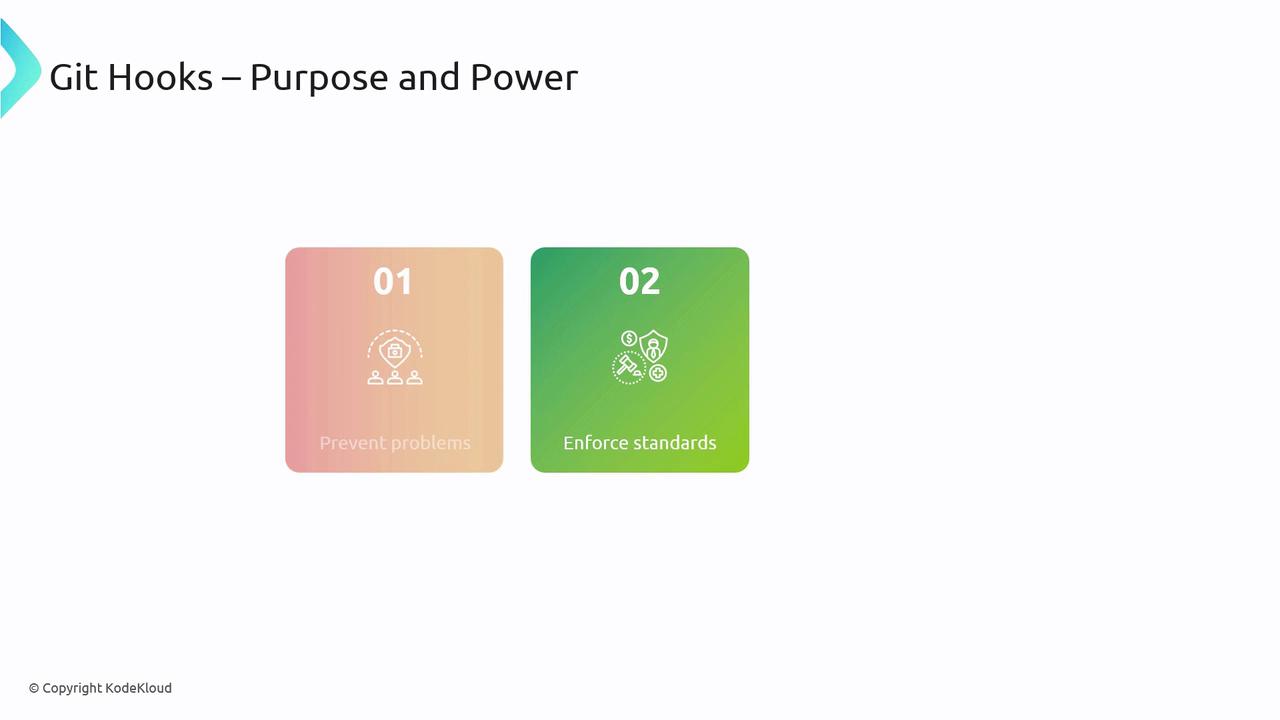 Git Hooks – Purpose and Power

01

Prevent problems

02

Enforce standards

© Copyright KodeKloud